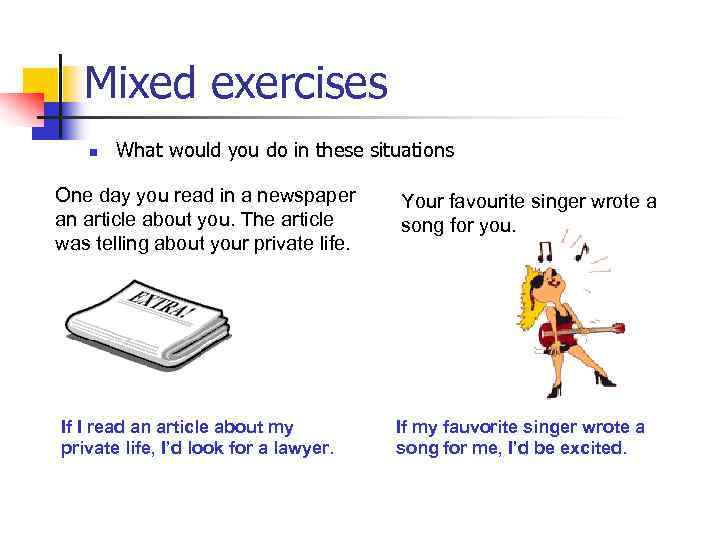 Mixed exercises

What would you do in these situations

One day you read in a newspaper an article about you. The article was telling about your private life.

EXTRA!

If I read an article about my private life, I'd look for a lawyer.

Your favourite singer wrote a song for you.

If my fauvorite singer wrote a song for me, I'd be excited.